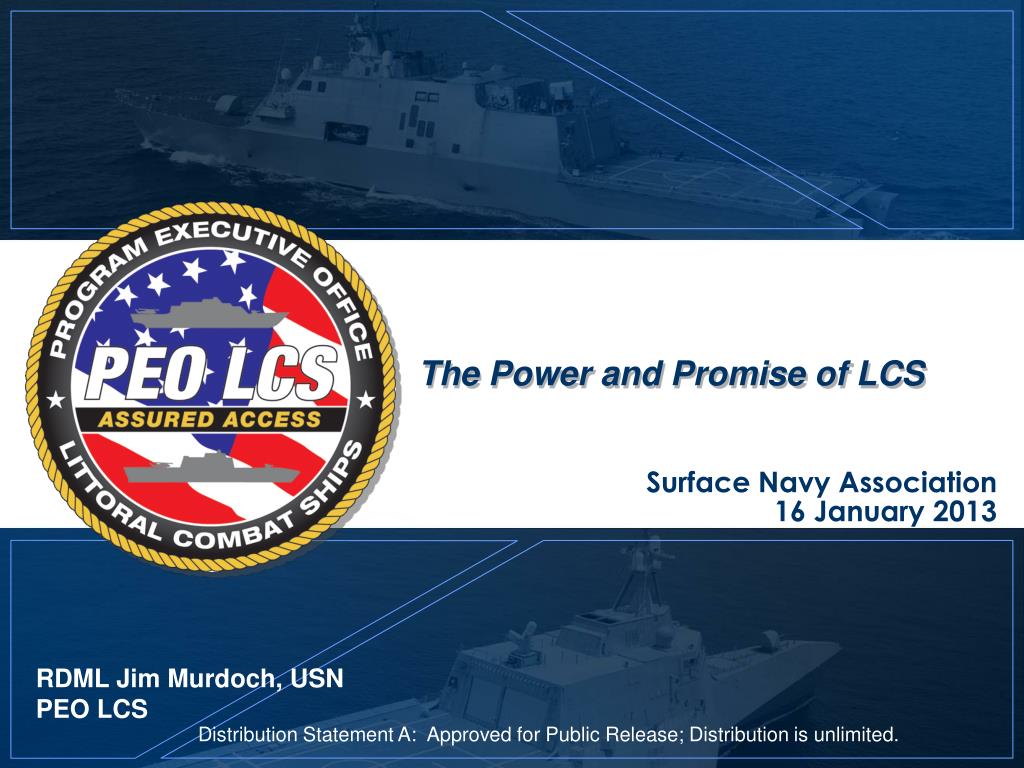 PROGRAM EXECUTIVE OFFICE
PEO LCS
ASSURED ACCESS
LITTORAL COMBAT SHIPS

The Power and Promise of LCS

Surface Navy Association
16 January 2013

RDML Jim Murdoch, USN
PEO LCS

Distribution Statement A: Approved for Public Release; Distribution is unlimited.